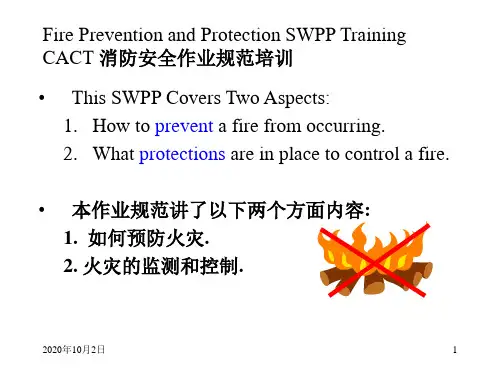 Fire Prevention and Protection SWPP Training
CACT 消防安全作业规范培训

• This SWPP Covers Two Aspects:
1. How to prevent a fire from occurring.
2. What protections are in place to control a fire.

• 本作业规范讲了以下两个方面内容:
1. 如何预防火灾.
2. 火灾的监测和控制.

2020年10月2日

1